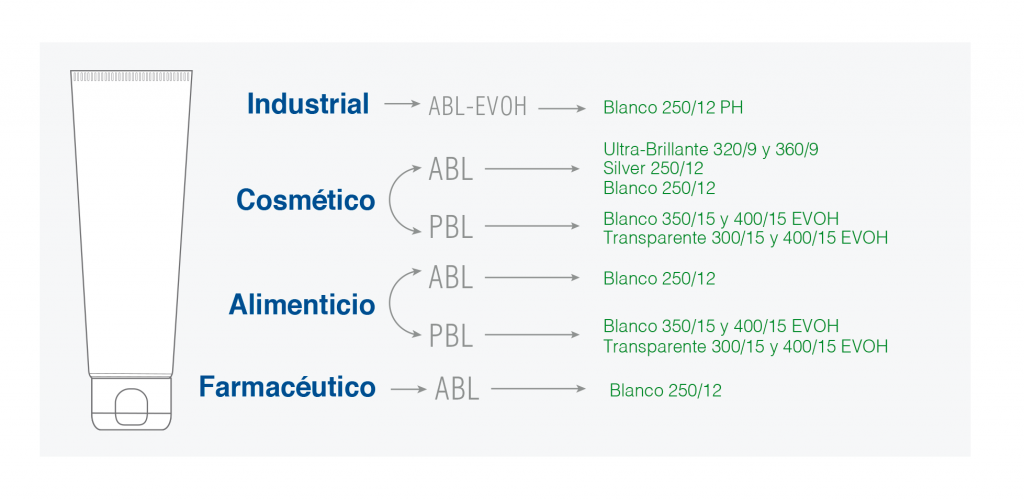 Industrial ABL-EVOH Blanco 250/12 PH

Cosmético
ABL Ultra-Brillante 320/9 y 360/9
Silver 250/12
Blanco 250/12
PBL Blanco 350/15 y 400/15 EVOH
Transparente 300/15 y 400/15 EVOH

Alimenticio
ABL Blanco 250/12
PBL Blanco 350/15 y 400/15 EVOH
Transparente 300/15 y 400/15 EVOH

Farmacéutico ABL Blanco 250/12